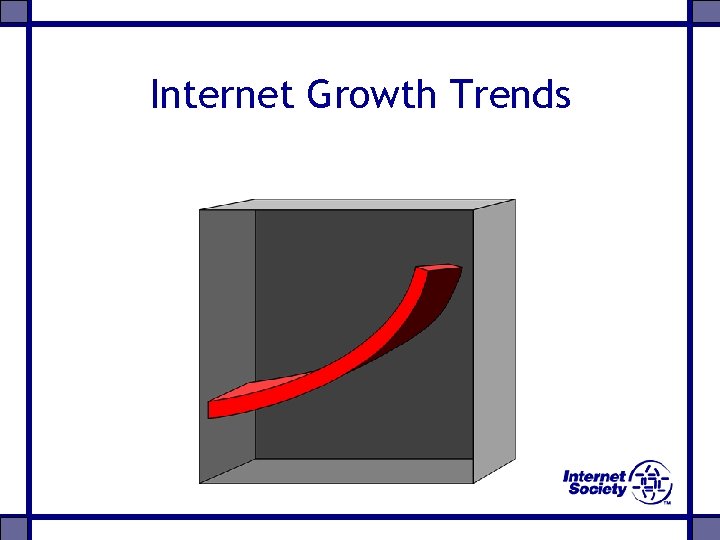 Internet Growth Trends

Internet Society ™